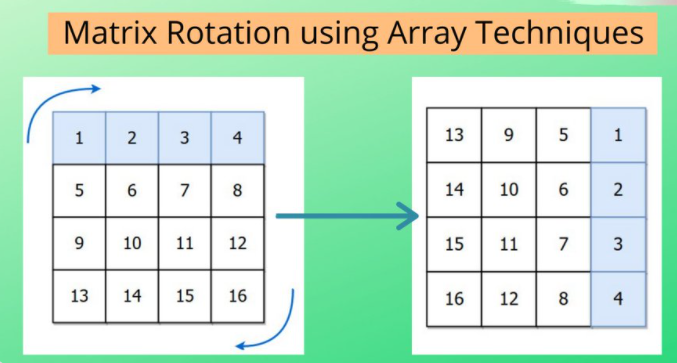 Matrix Rotation using Array Techniques

| 1 | 2 | 3 | 4 |
|---|---|---|---|
| 5 | 6 | 7 | 8 |
| 9 | 10 | 11 | 12 |
| 13 | 14 | 15 | 16 |

| 13 | 9 | 5 | 1 |
|---|---|---|---|
| 14 | 10 | 6 | 2 |
| 15 | 11 | 7 | 3 |
| 16 | 12 | 8 | 4 |